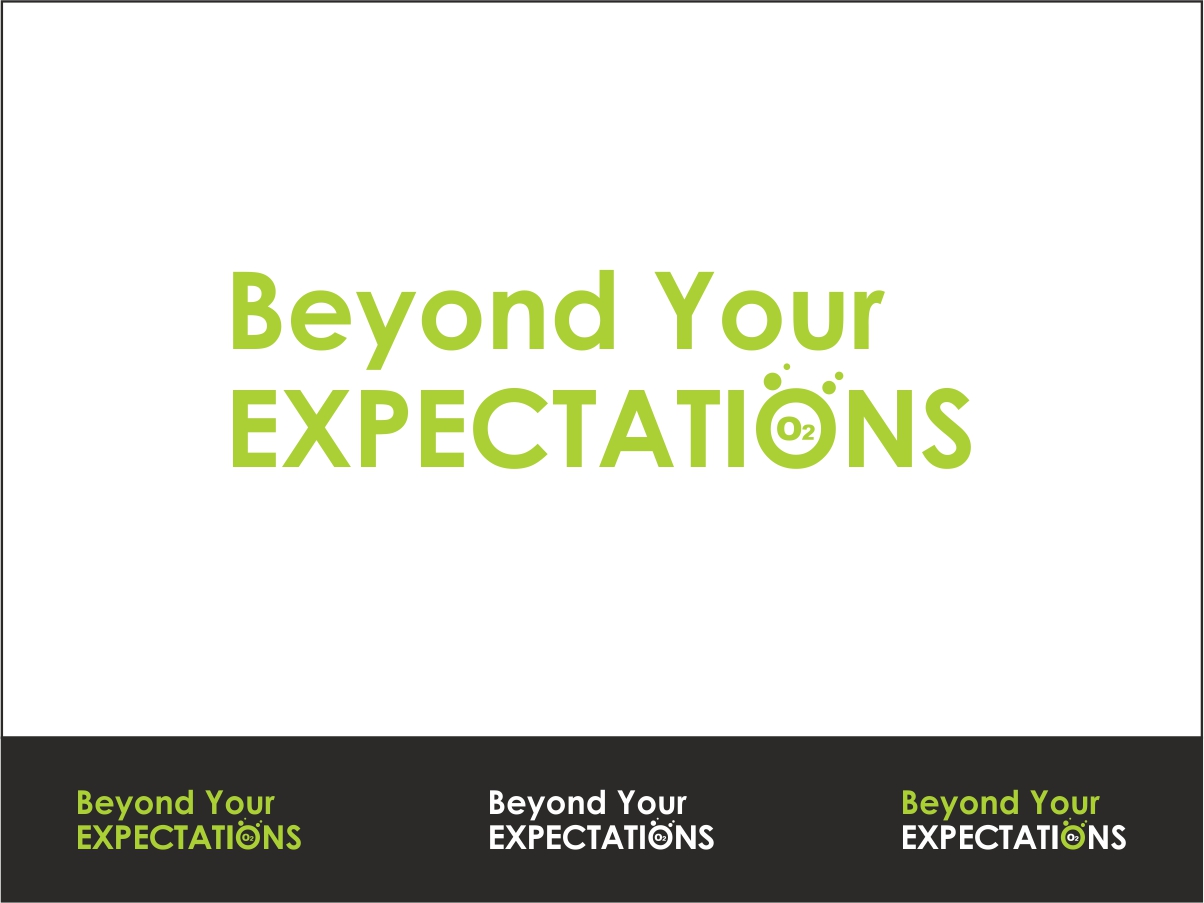 Beyond Your
EXPECTATIONS
$O_2$

Beyond Your
EXPECTATIONS
$O_2$

Beyond Your
EXPECTATIONS
$O_2$

Beyond Your
EXPECTATIONS
$O_2$